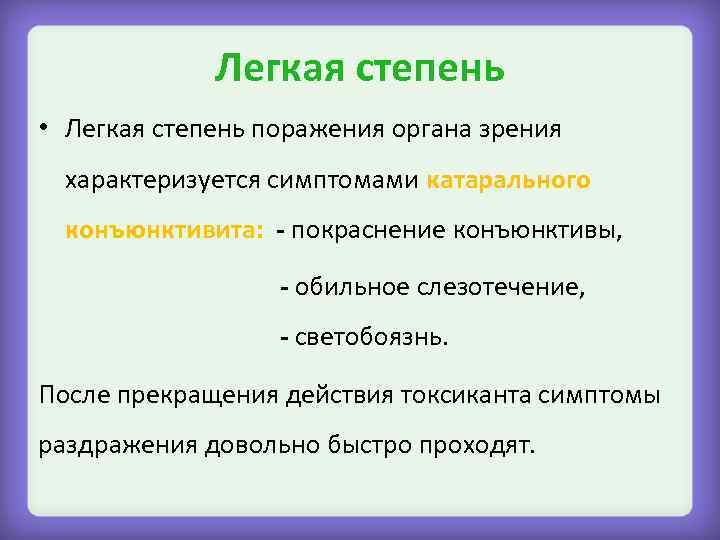 Легкая степень

• Легкая степень поражения органа зрения характеризуется симптомами катарального конъюнктивита: - покраснение конъюнктивы,

- обильное слезотечение,

- светобоязнь.

После прекращения действия токсиканта симптомы раздражения довольно быстро проходят.